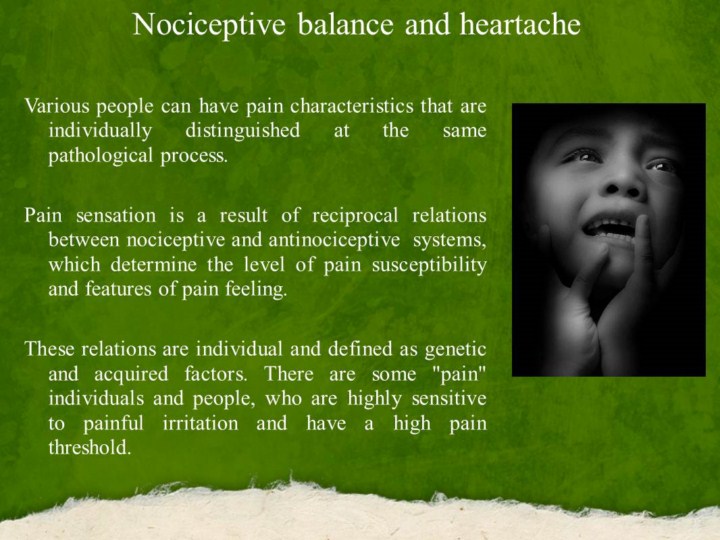 Nociceptive balance and heartache

Various people can have pain characteristics that are individually distinguished at the same pathological process.

Pain sensation is a result of reciprocal relations between nociceptive and antinociceptive systems, which determine the level of pain susceptibility and features of pain feeling.

These relations are individual and defined as genetic and acquired factors. There are some "pain" individuals and people, who are highly sensitive to painful irritation and have a high pain threshold.